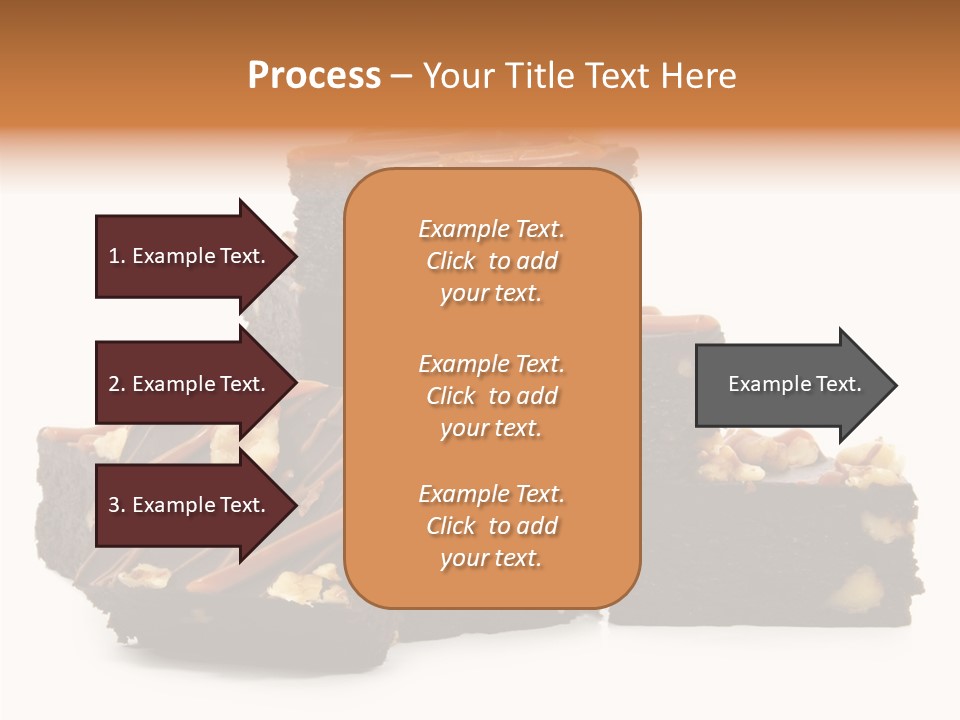 Process – Your Title Text Here

1. Example Text.

2. Example Text.

3. Example Text.

Example Text. Click to add your text.

Example Text. Click to add your text.

Example Text. Click to add your text.

Example Text.